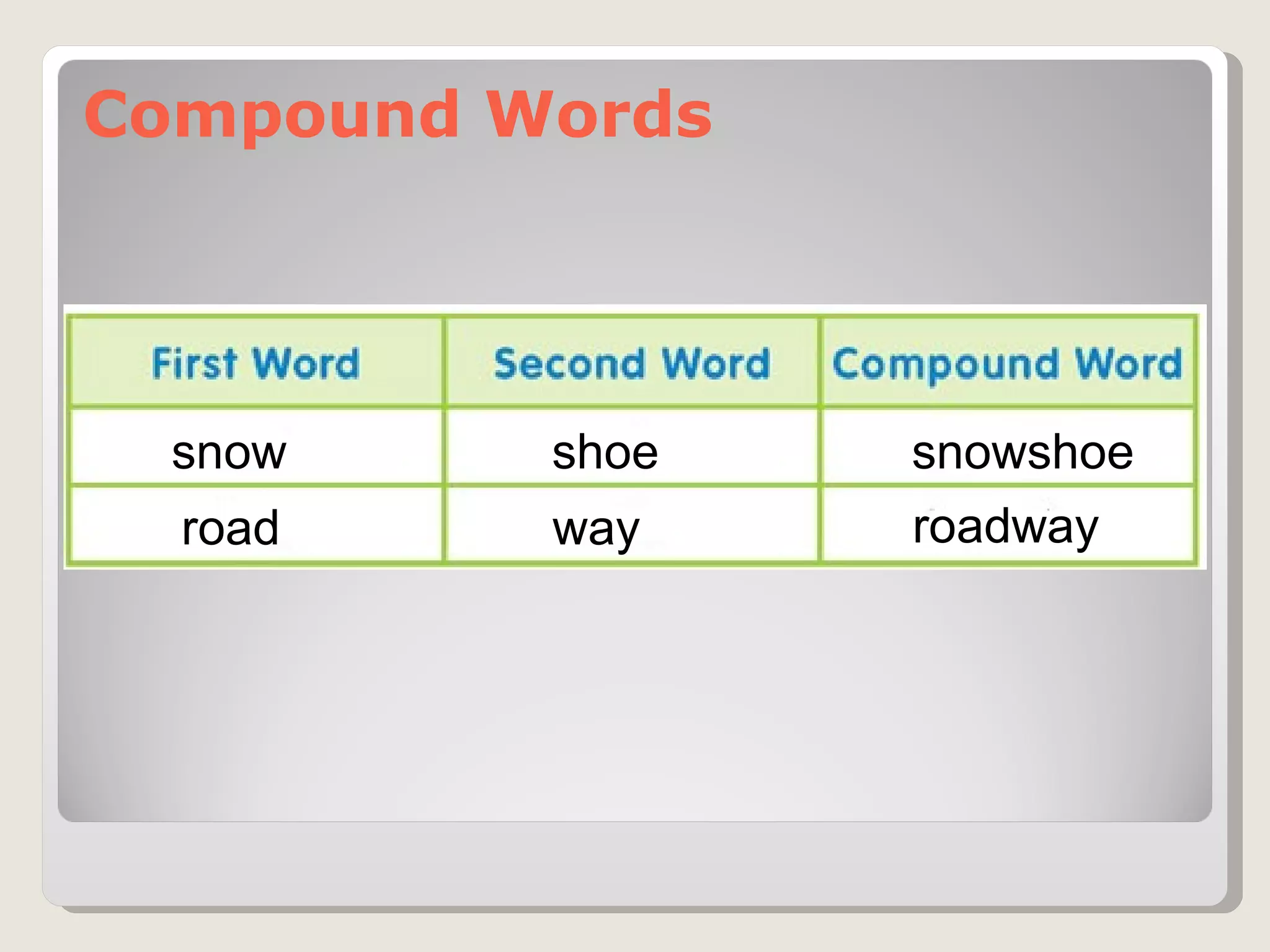 Compound Words

| First Word | Second Word | Compound Word |
|---|---|---|
| snow | shoe | snowshoe |
| road | way | roadway |